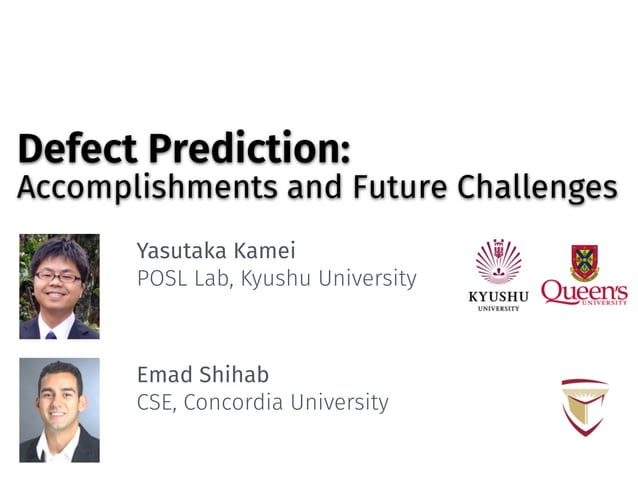 Defect Prediction:
Accomplishments and Future Challenges

Yasutaka Kamei
POSL Lab, Kyushu University

KYUSHU UNIVERSITY

Queen's UNIVERSITY

Emad Shihab
CSE, Concordia University